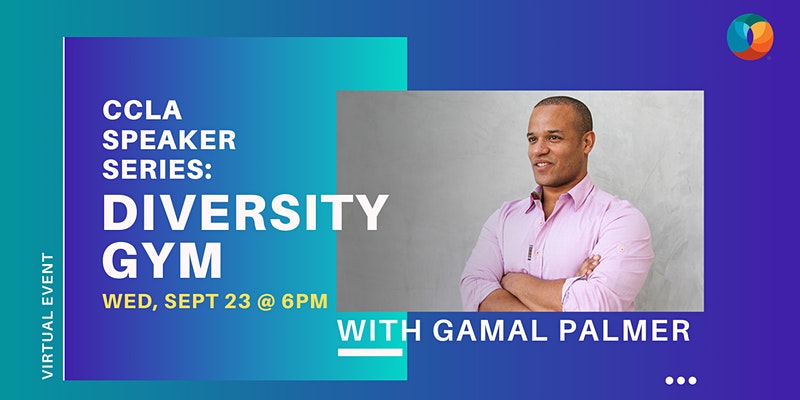 VIRTUAL EVENT

CCLA SPEAKER SERIES:

DIVERSITY GYM

WED, SEPT 23 @ 6PM

WITH GAMAL PALMER